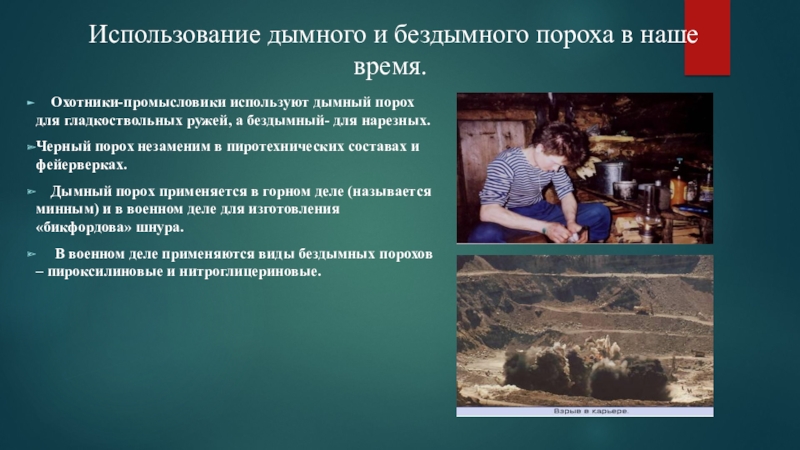 Использование дымного и бездымного пороха в наше время.

Охотники-промысловики используют дымный порох для гладкоствольных ружей, а бездымный- для нарезных.

Черный порох незаменим в пиротехнических составах и фейерверках.

Дымный порох применяется в горном деле (называется минным) и в военном деле для изготовления «бикфордова» шнура.

В военном деле применяются виды бездымных порохов – пироксилиновые и нитроглицериновые.

Взрыв в карьере.